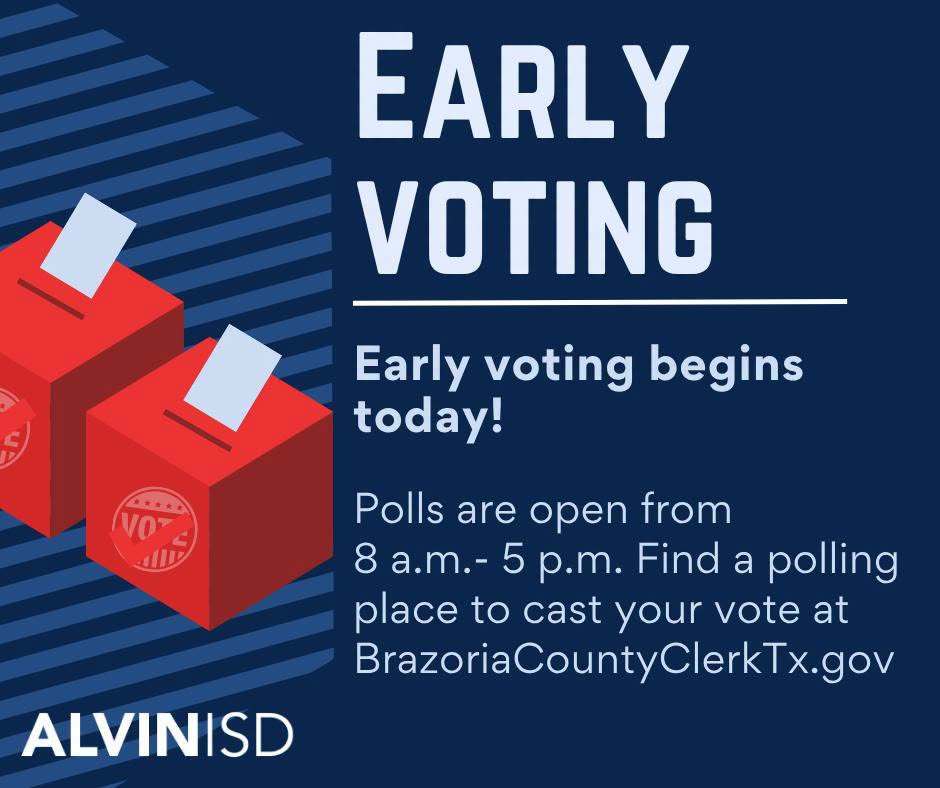 EARLY VOTING

Early voting begins today!

Polls are open from 8 a.m.- 5 p.m. Find a polling place to cast your vote at BrazoriaCountyClerkTx.gov

VOTE

VOTE

ALVINISD